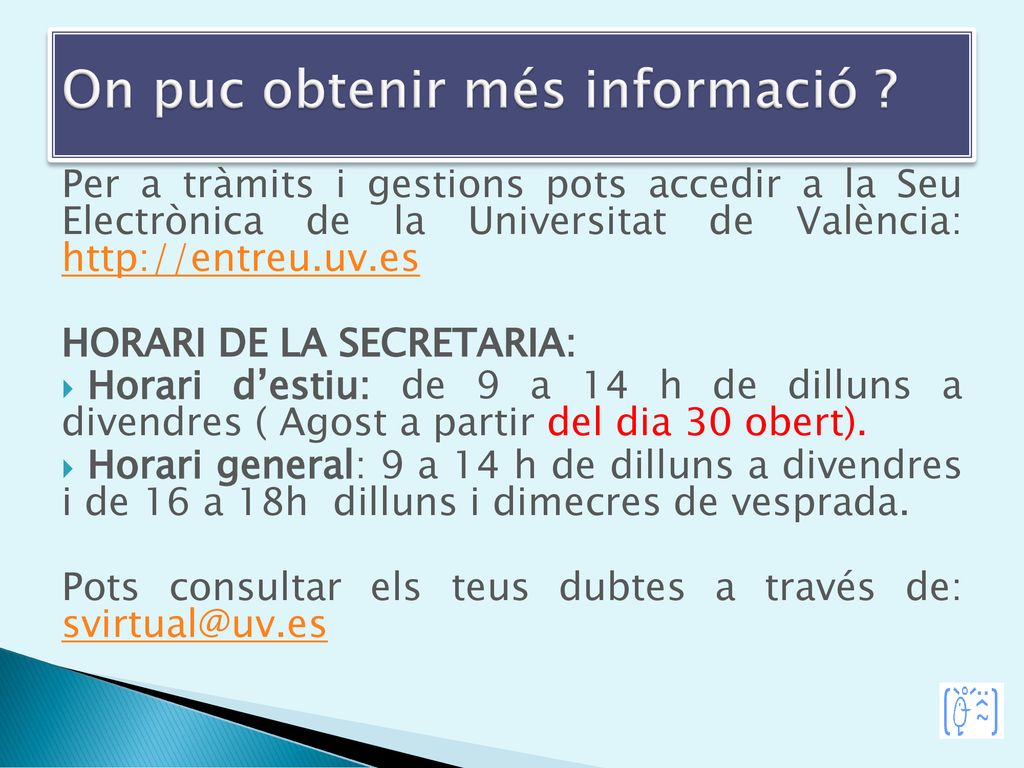 On puc obtenir més informació ?

Per a tràmits i gestions pots accedir a la Seu Electrònica de la Universitat de València: http://entreu.uv.es

HORARI DE LA SECRETARIA:

Horari d'estiu: de 9 a 14 h de dilluns a divendres ( Agost a partir del dia 30 obert).

Horari general: 9 a 14 h de dilluns a divendres i de 16 a 18h dilluns i dimecres de vesprada.

Pots consultar els teus dubtes a través de: svirtual@uv.es